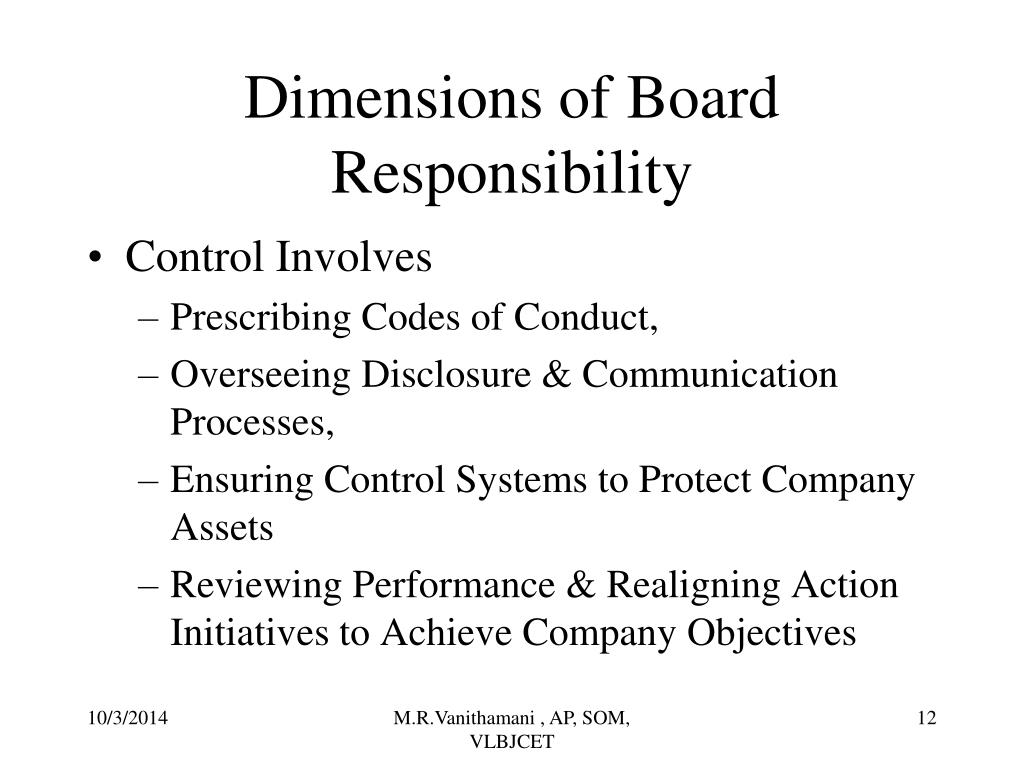 Dimensions of Board Responsibility

• Control Involves
– Prescribing Codes of Conduct,
– Overseeing Disclosure & Communication Processes,
– Ensuring Control Systems to Protect Company Assets
– Reviewing Performance & Realigning Action Initiatives to Achieve Company Objectives

10/3/2014

M.R.Vanithamani , AP, SOM, VLBJCET

12